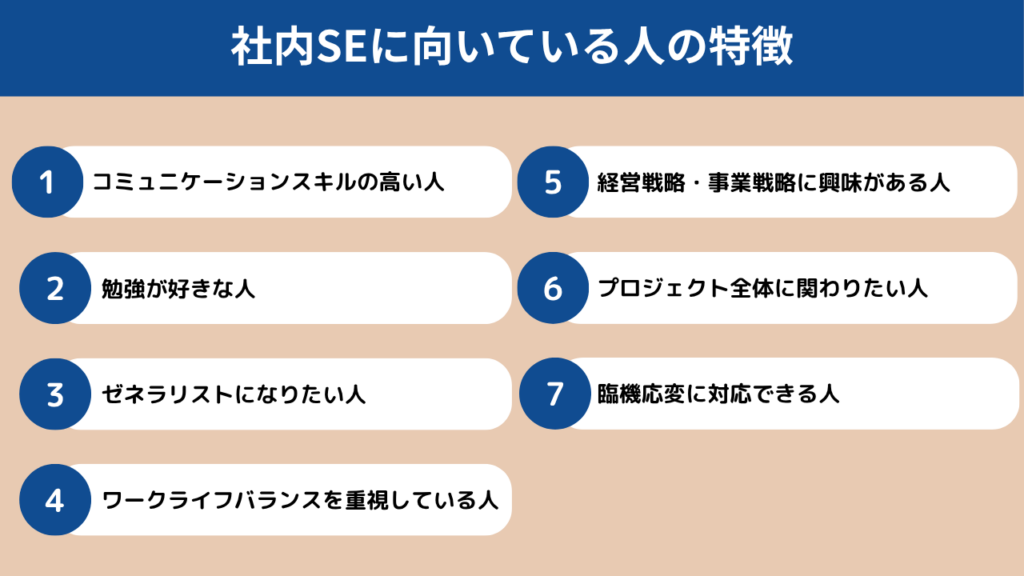 社内SEに向いている人の特徴

1 コミュニケーションスキルの高い人

2 勉強が好きな人

3 ゼネラリストになりたい人

4 ワークライフバランスを重視している人

5 経営戦略・事業戦略に興味がある人

6 プロジェクト全体に関わりたい人

7 臨機応変に対応できる人